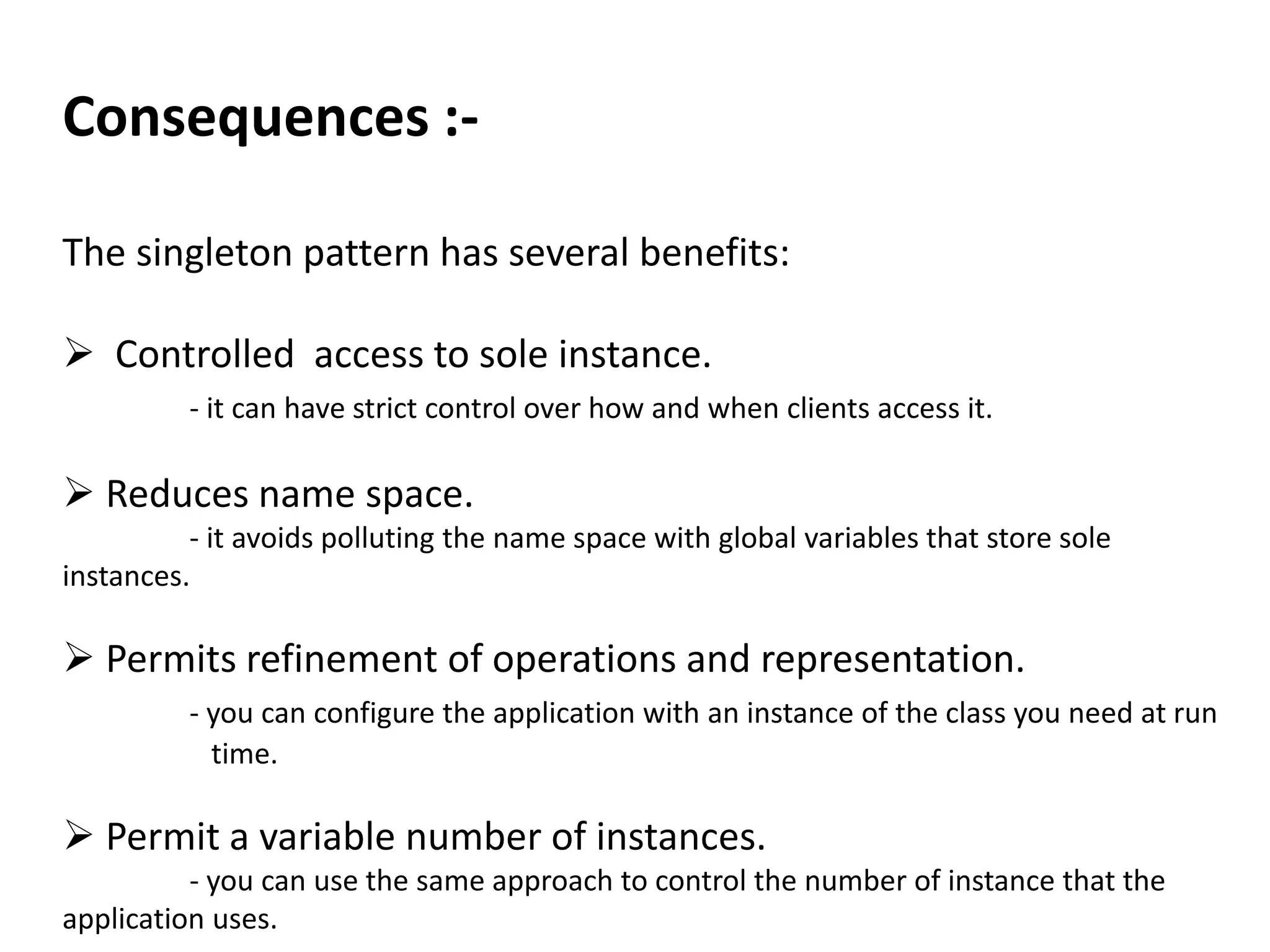 Consequences :-

The singleton pattern has several benefits:

➢ Controlled access to sole instance.

- it can have strict control over how and when clients access it.

➢ Reduces name space.

- it avoids polluting the name space with global variables that store sole instances.

➢ Permits refinement of operations and representation.

- you can configure the application with an instance of the class you need at run time.

➢ Permit a variable number of instances.

- you can use the same approach to control the number of instance that the application uses.